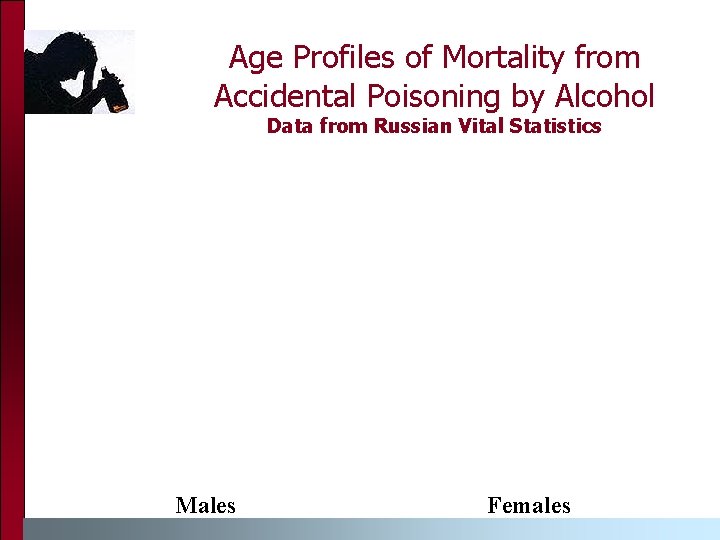 Age Profiles of Mortality from Accidental Poisoning by Alcohol
Data from Russian Vital Statistics

Males

Females